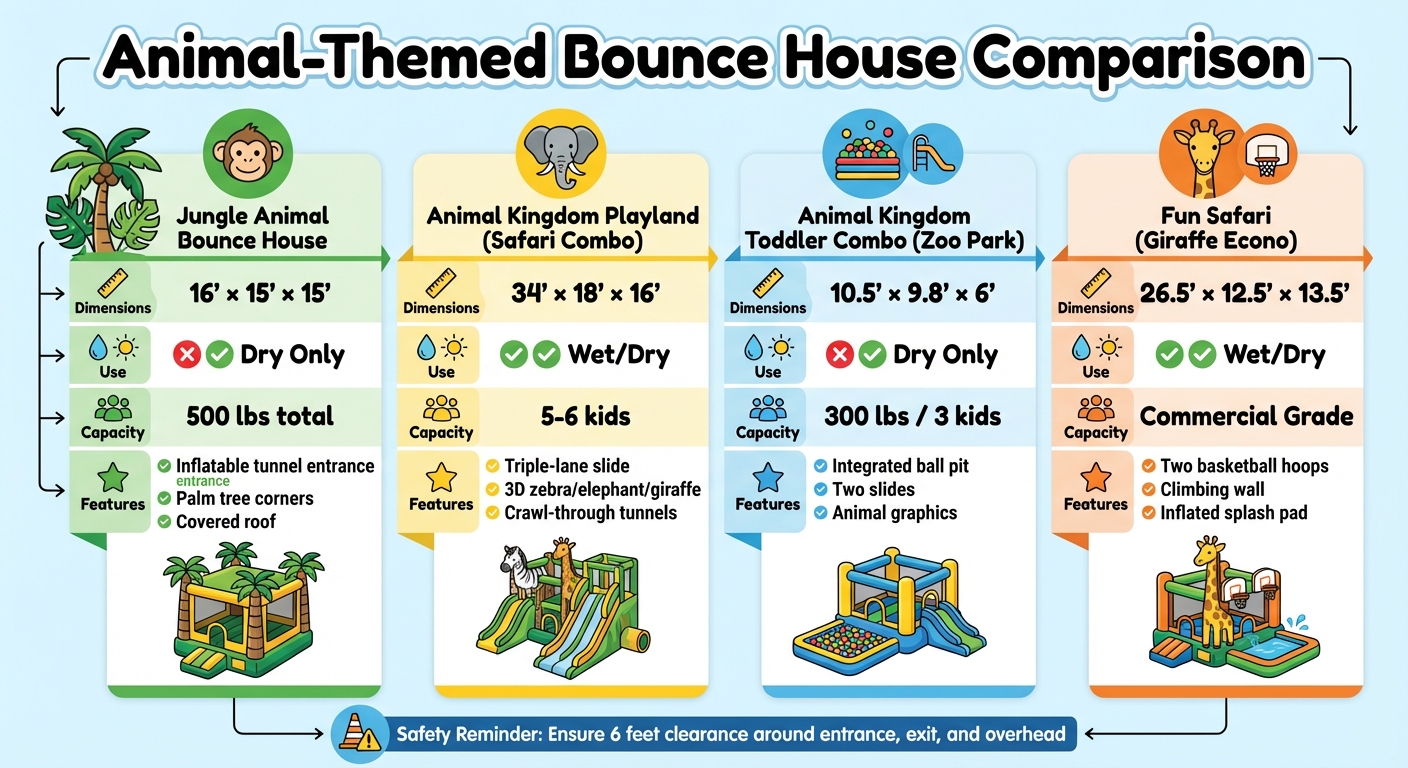 Animal-Themed Bounce House Comparison

Jungle Animal Bounce House

Dimensions 16' × 15' × 15'

Use Dry Only

Capacity 500 lbs total

Features
Inflatable tunnel entrance
entrance
Palm tree corners
Covered roof

Animal Kingdom Playland (Safari Combo)

Dimensions 34' × 18' × 16'

Use Wet/Dry

Capacity 5-6 kids

Features
Triple-lane slide
3D zebra/elephant/giraffe
Crawl-through tunnels

Animal Kingdom Toddler Combo (Zoo Park)

Dimensions 10.5' × 9.8' × 6'

Use Dry Only

Capacity 300 lbs / 3 kids

Features
Integrated ball pit
Two slides
Animal graphics

Fun Safari (Giraffe Econo)

Dimensions 26.5' × 12.5' × 13.5'

Use Wet/Dry

Capacity Commercial Grade

Features
Two basketball hoops
Climbing wall
Inflated splash pad

Safety Reminder: Ensure 6 feet clearance around entrance, exit, and overhead